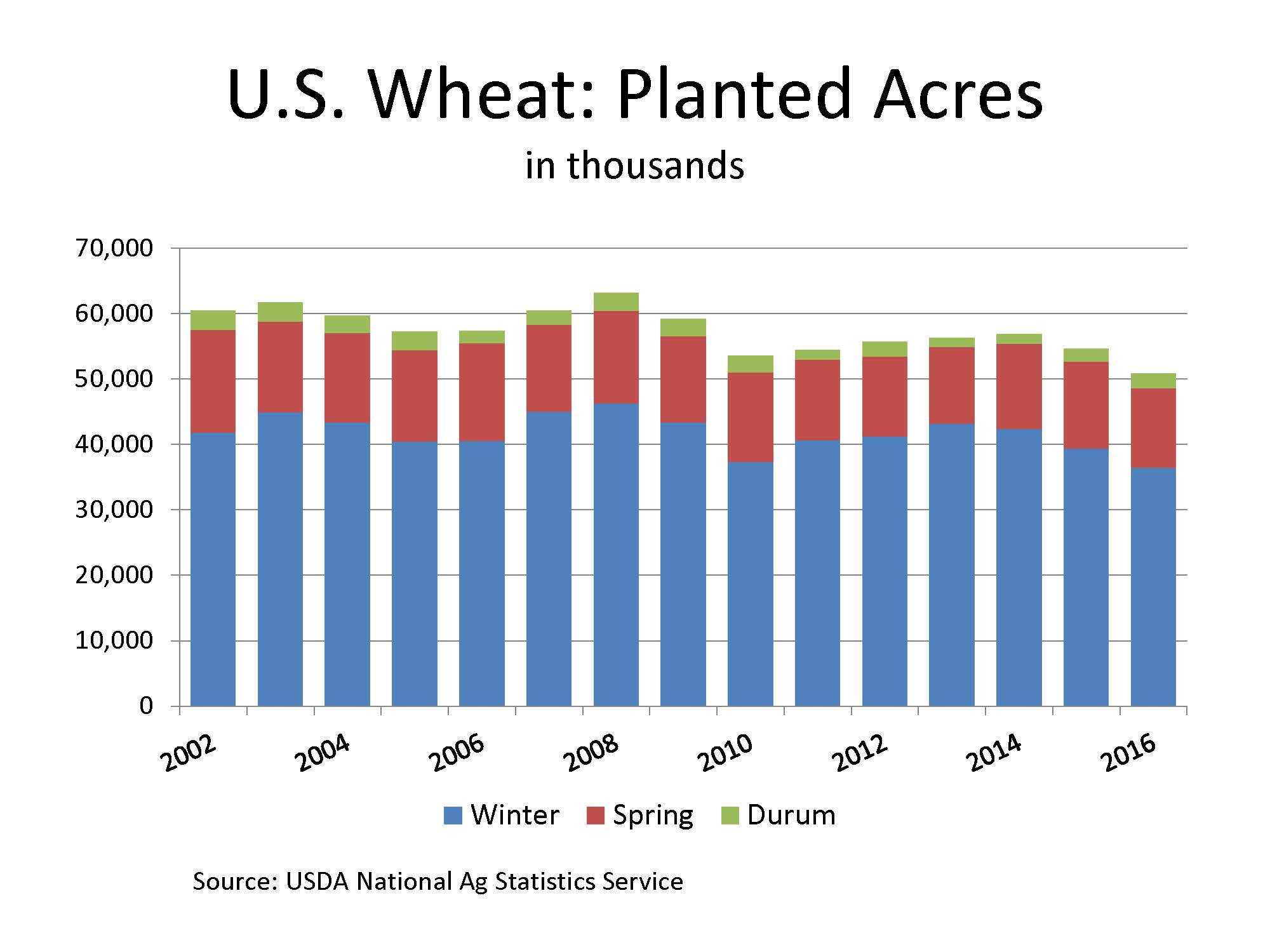 U.S. Wheat: Planted Acres

in thousands

70,000
60,000
50,000
40,000
30,000
20,000
10,000
0

2002
2004
2006
2008
2010
2012
2014
2016

Winter Spring Durum

Source: USDA National Ag Statistics Service